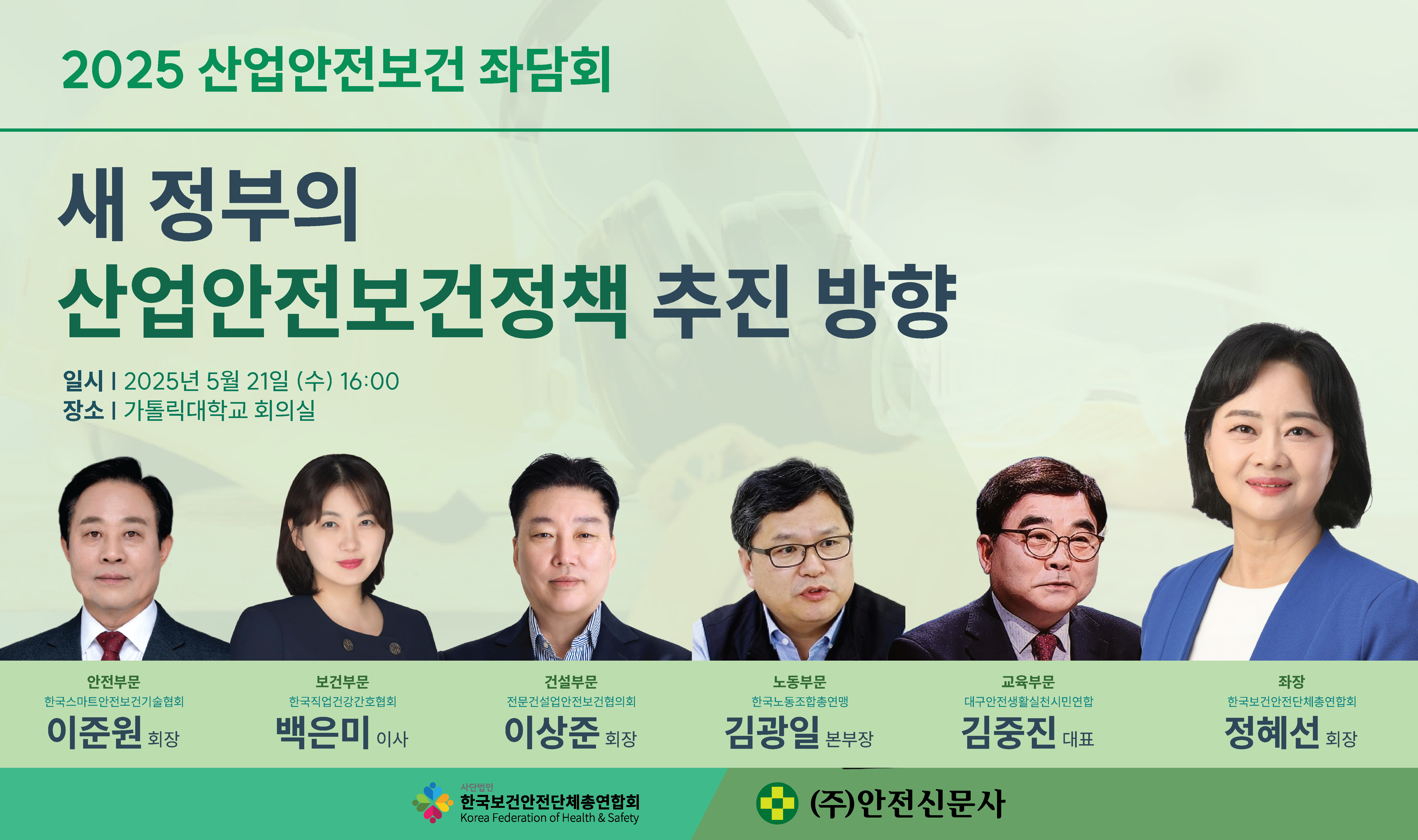 2025 산업안전보건 좌담회

새 정부의
산업안전보건정책 추진 방향

일시 | 2025년 5월 21일 (수) 16:00
장소 | 가톨릭대학교 회의실

안전부문
한국스마트안전보건기술협회
이준원 회장

보건부문
한국직업건강간호협회
백은미 이사

건설부문
전문건설업안전보건협의회
이상준 회장

노동부문
한국노동조합총연맹
김광일 본부장

교육부문
대구안전생활실천시민연합
김중진 대표

좌장
한국보건안전단체총연합회
정혜선 회장

사단법인
한국보건안전단체총연합회
Korea Federation of Health & Safety

(주)안전신문사